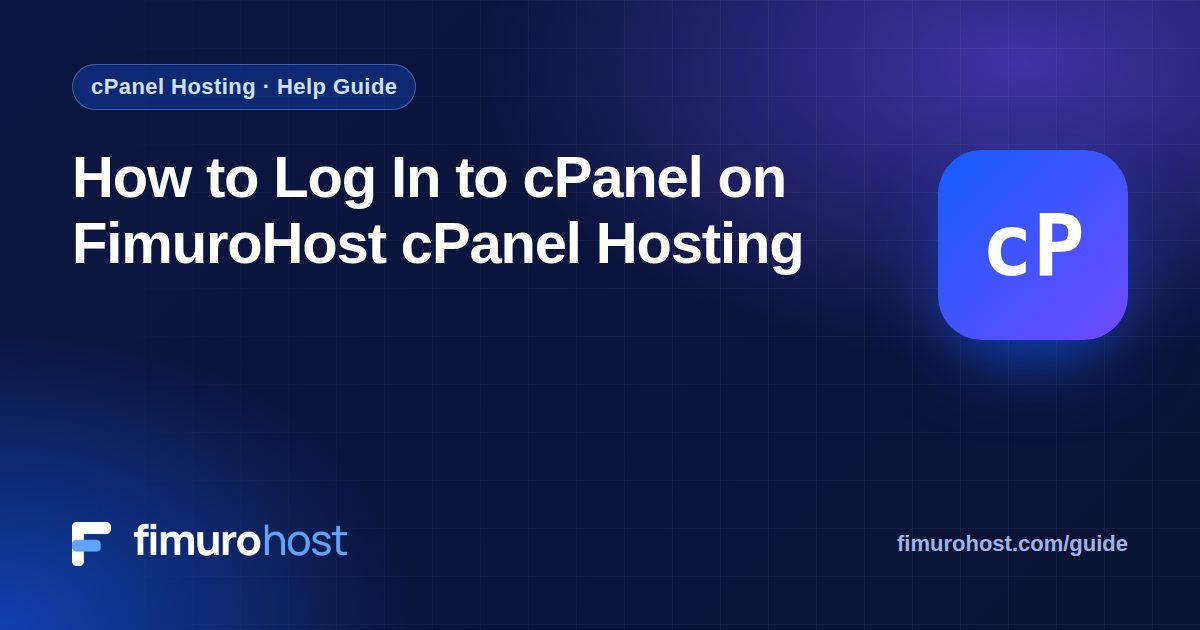 cPanel Hosting · Help Guide

How to Log In to cPanel on FimuroHost cPanel Hosting

cP

fimurohost

fimurohost.com/guide